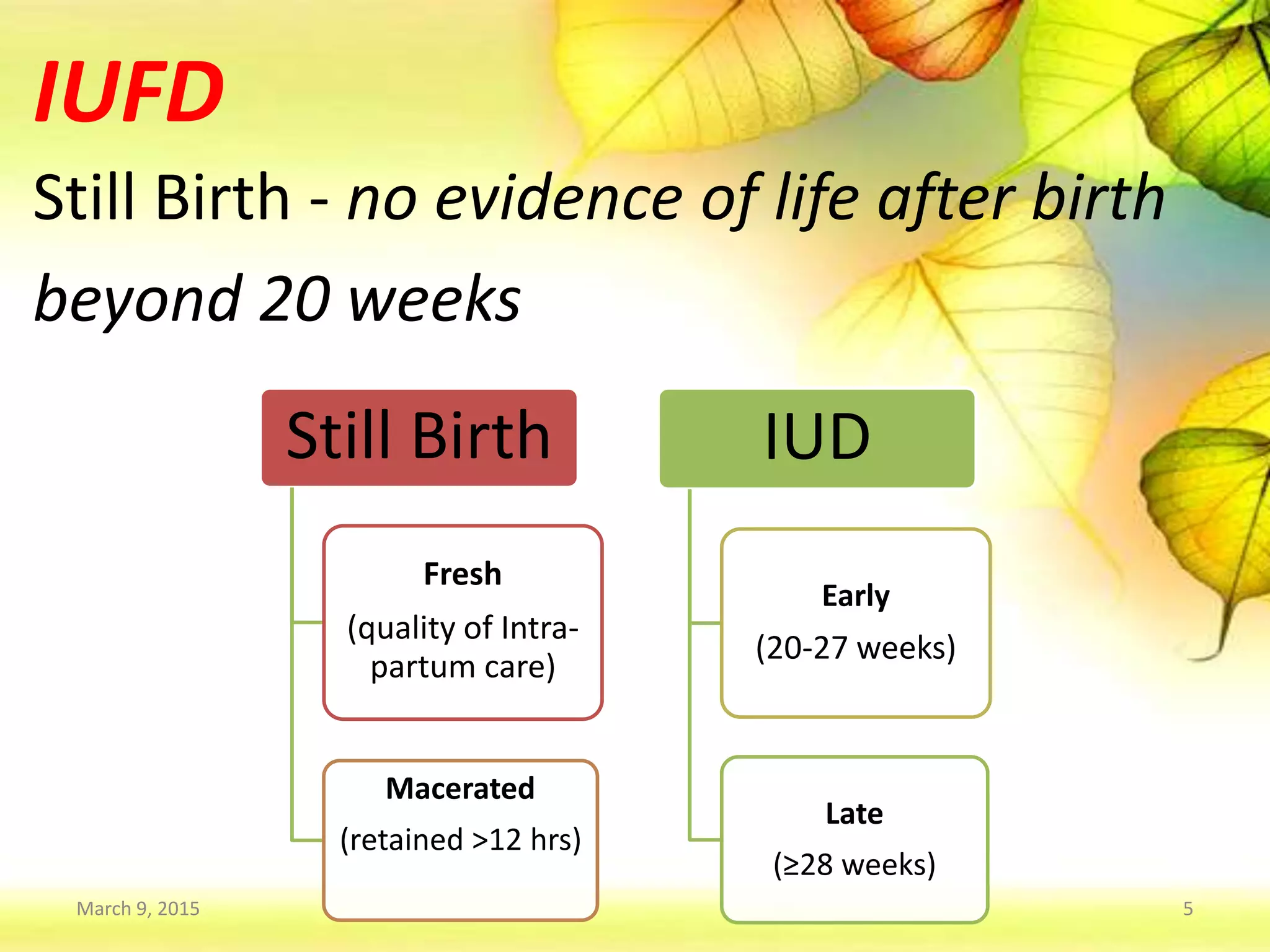 IUFD

Still Birth - no evidence of life after birth beyond 20 weeks

Still Birth

Fresh

(quality of Intra-partum care)

Macerated

(retained >12 hrs)

IUD

Early

(20-27 weeks)

Late

(≥28 weeks)

March 9, 2015

5